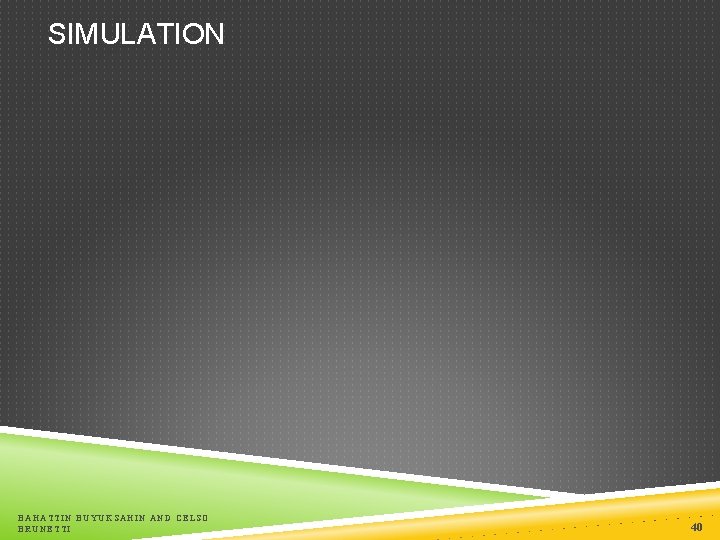 SIMULATION

BAHATTIN BUYUKSAHIN AND CELSO BRUNETTI

40